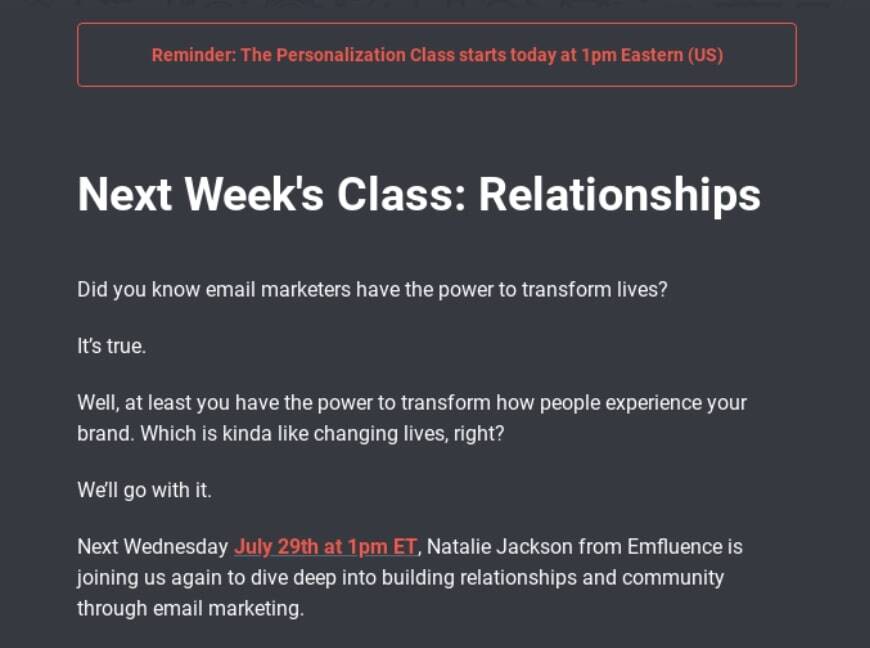 Reminder: The Personalization Class starts today at 1pm Eastern (US)

Next Week's Class: Relationships

Did you know email marketers have the power to transform lives?

It's true.

Well, at least you have the power to transform how people experience your brand. Which is kinda like changing lives, right?

We'll go with it.

Next Wednesday July 29th at 1pm ET, Natalie Jackson from Emfluence is joining us again to dive deep into building relationships and community through email marketing.